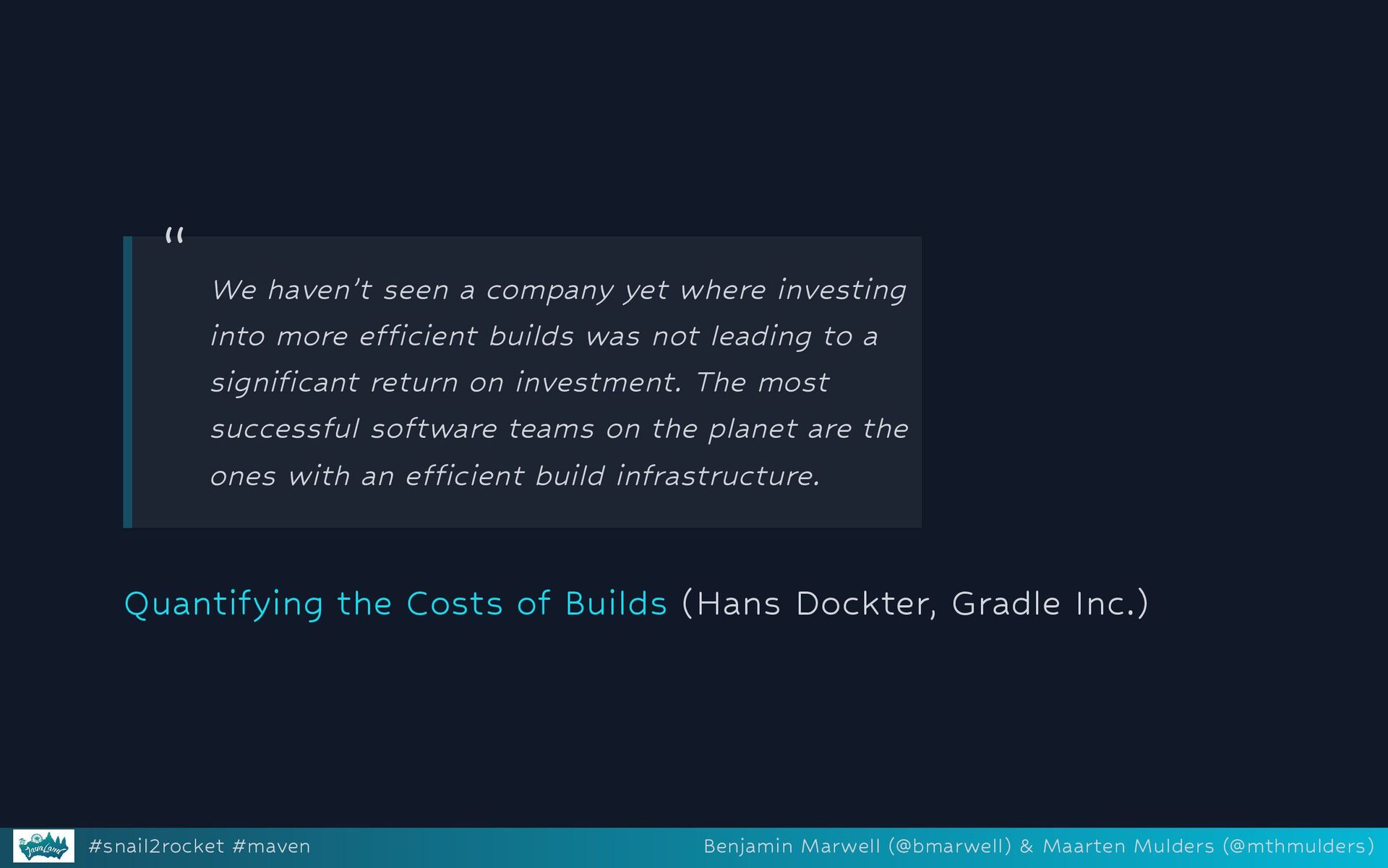 “

We haven’t seen a company yet where investing into more efficient builds was not leading to a significant return on investment. The most successful software teams on the planet are the ones with an efficient build infrastructure.

Quantifying the Costs of Builds (Hans Dockter, Gradle Inc.)

JavaLand

#snail2rocket #maven

Benjamin Marwell (@bmarwell) & Maarten Mulders (@mthmulders)